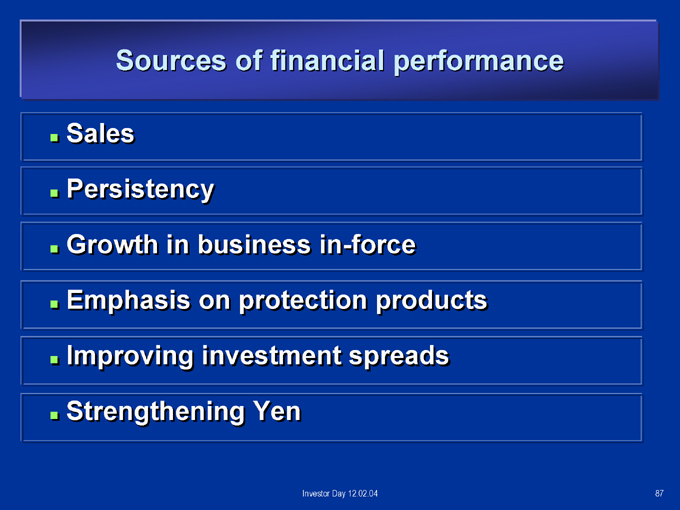 Sources of financial performance

- Sales
- Persistency
- Growth in business in-force
- Emphasis on protection products
- Improving investment spreads
- Strengthening Yen

Investor Day 12.02.04

87